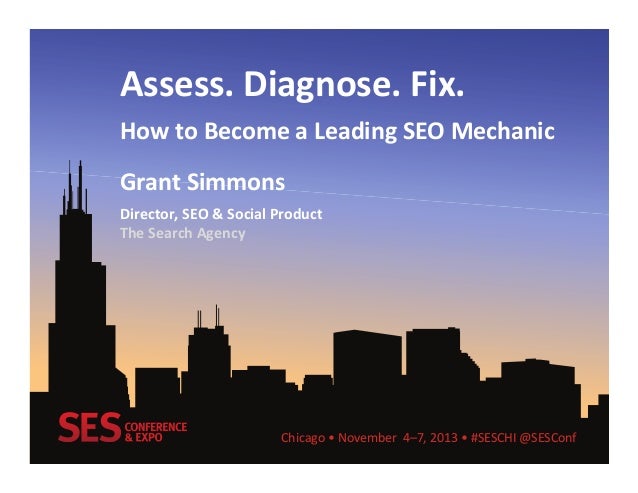 Assess. Diagnose. Fix.

How to Become a Leading SEO Mechanic

Grant Simmons

Director, SEO & Social Product
The Search Agency

SES CONFERENCE & EXPO

Chicago • November 4–7, 2013 • #SESCHI @SESConf